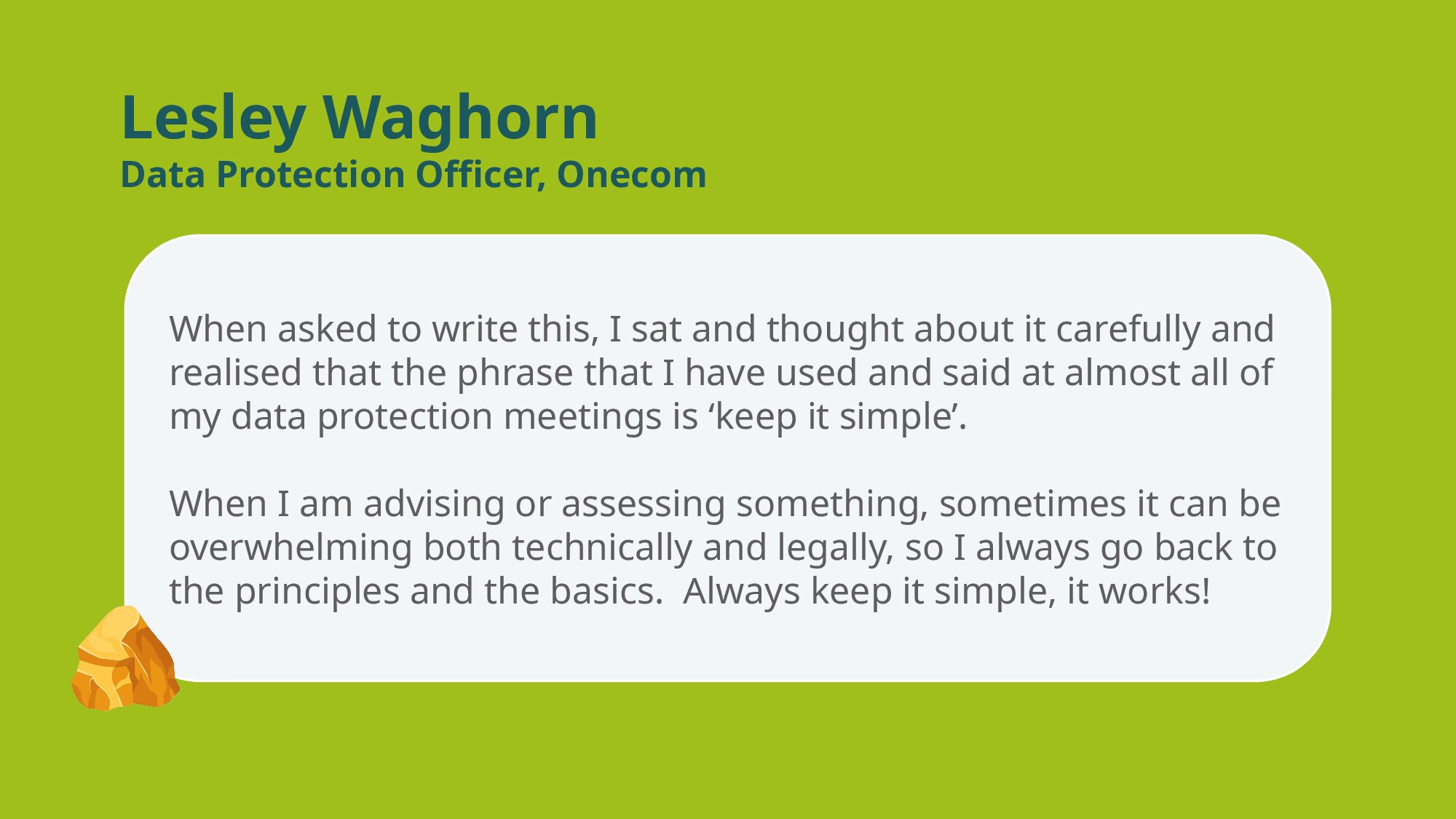 Lesley Waghorn
Data Protection Officer, Onecom

When asked to write this, I sat and thought about it carefully and realised that the phrase that I have used and said at almost all of my data protection meetings is ‘keep it simple’.

When I am advising or assessing something, sometimes it can be overwhelming both technically and legally, so I always go back to the principles and the basics. Always keep it simple, it works!